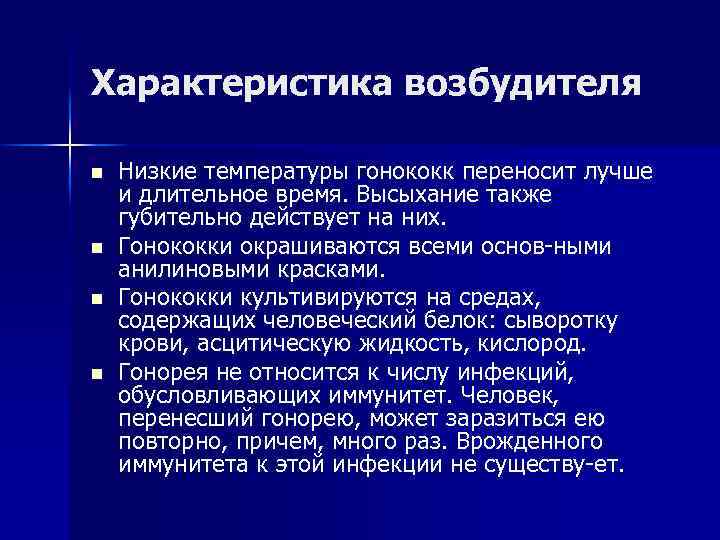 Характеристика возбудителя

■ Низкие температуры гонококк переносит лучше и длительное время. Высыхание также губительно действует на них.

■ Гонококки окрашиваются всеми основ-ными анилиновыми красками.

■ Гонококки культивируются на средах, содержащих человеческий белок: сыворотку крови, асцитическую жидкость, кислород.

■ Гонорея не относится к числу инфекций, обусловливающих иммунитет. Человек, перенесший гонорею, может заразиться ею повторно, причем, много раз. Врожденного иммунитета к этой инфекции не существу-ет.